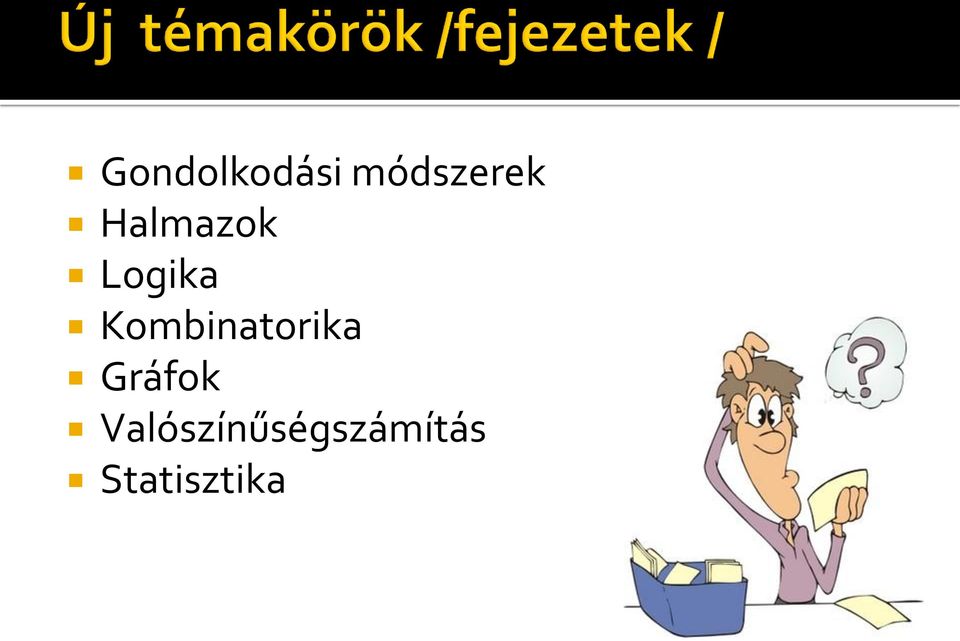 Új témakörök /fejezetek /

- Gondolkodási módszerek
- Halmazok
- Logika
- Kombinatorika
- Gráfok
- Valószínűségszámítás
- Statisztika

?